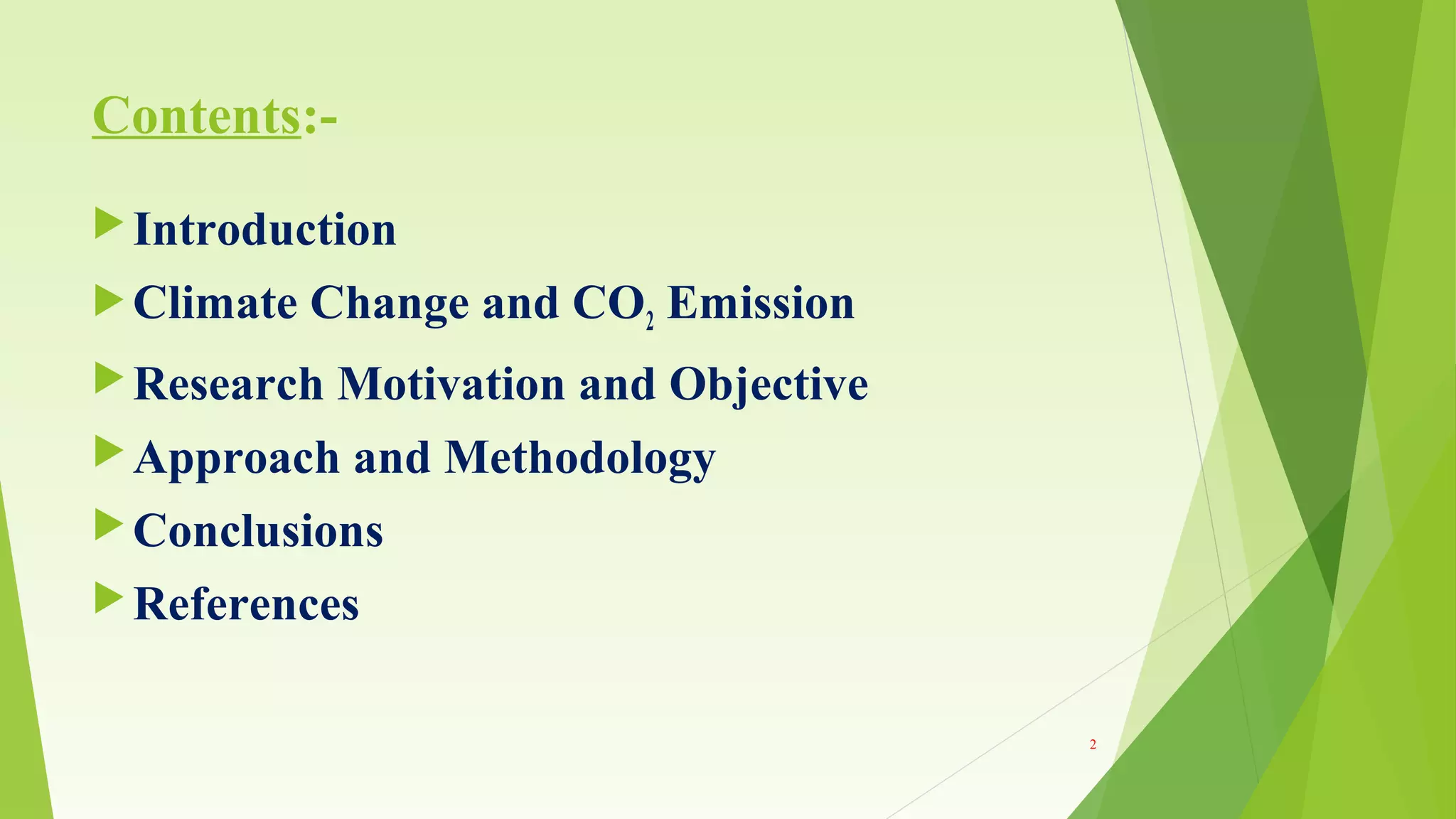 Contents:-

Introduction

Climate Change and $CO_2$ Emission

Research Motivation and Objective

Approach and Methodology

Conclusions

References

2